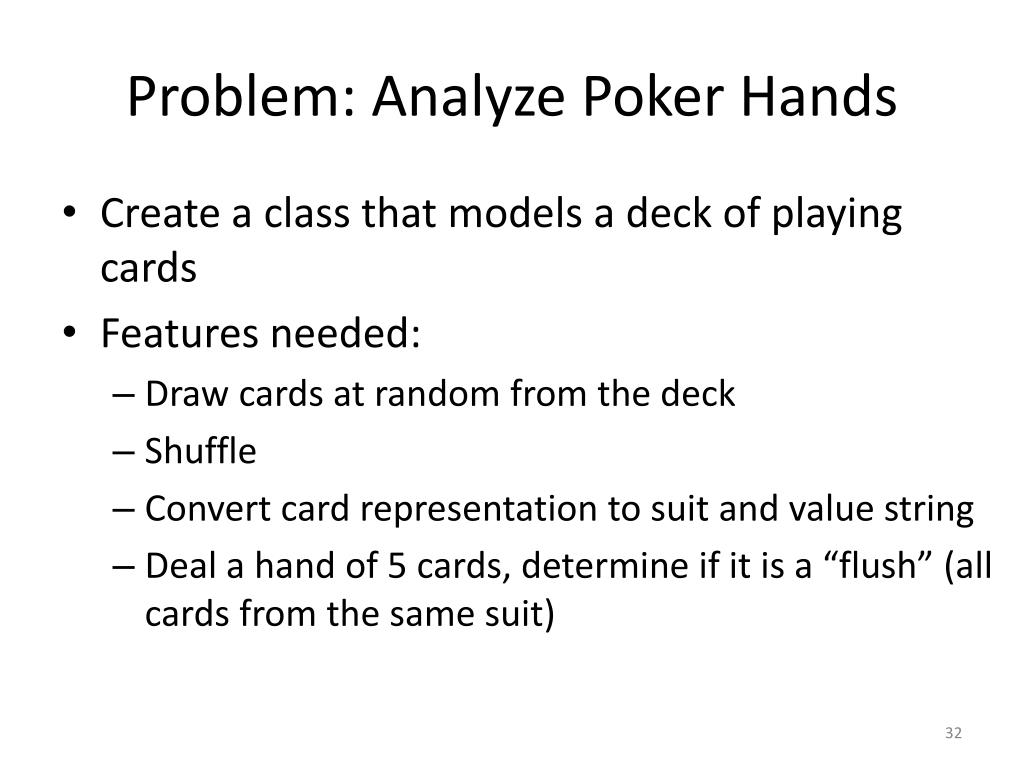 Problem: Analyze Poker Hands

• Create a class that models a deck of playing cards
• Features needed:
– Draw cards at random from the deck
– Shuffle
– Convert card representation to suit and value string
– Deal a hand of 5 cards, determine if it is a “flush” (all cards from the same suit)

32